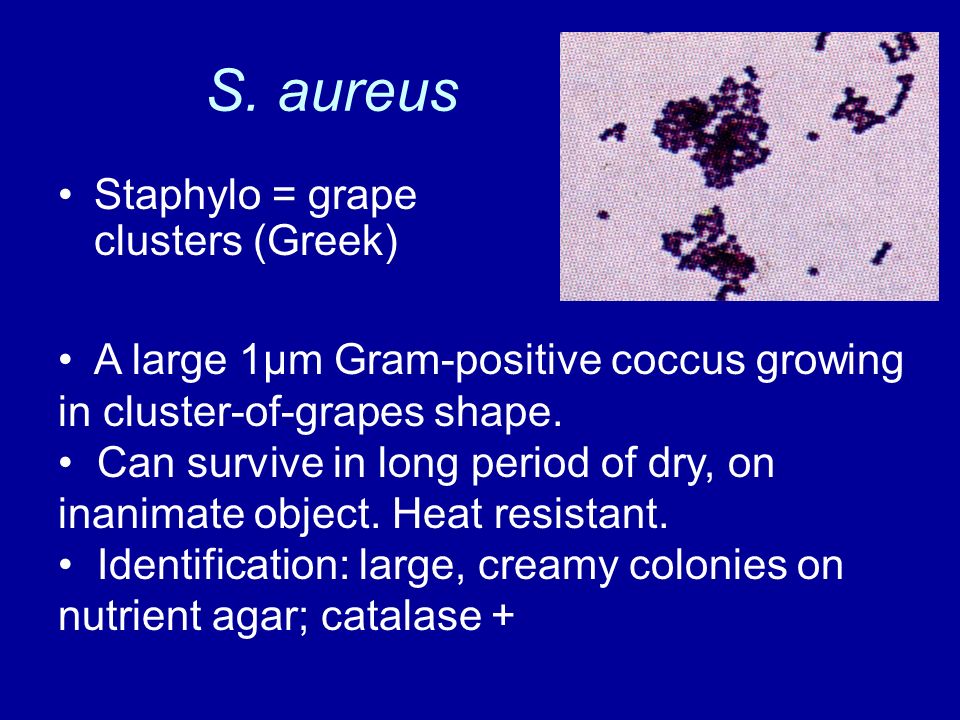 S. aureus

• Staphylo = grape clusters (Greek)

• A large 1µm Gram-positive coccus growing in cluster-of-grapes shape.
• Can survive in long period of dry, on inanimate object. Heat resistant.
• Identification: large, creamy colonies on nutrient agar; catalase +